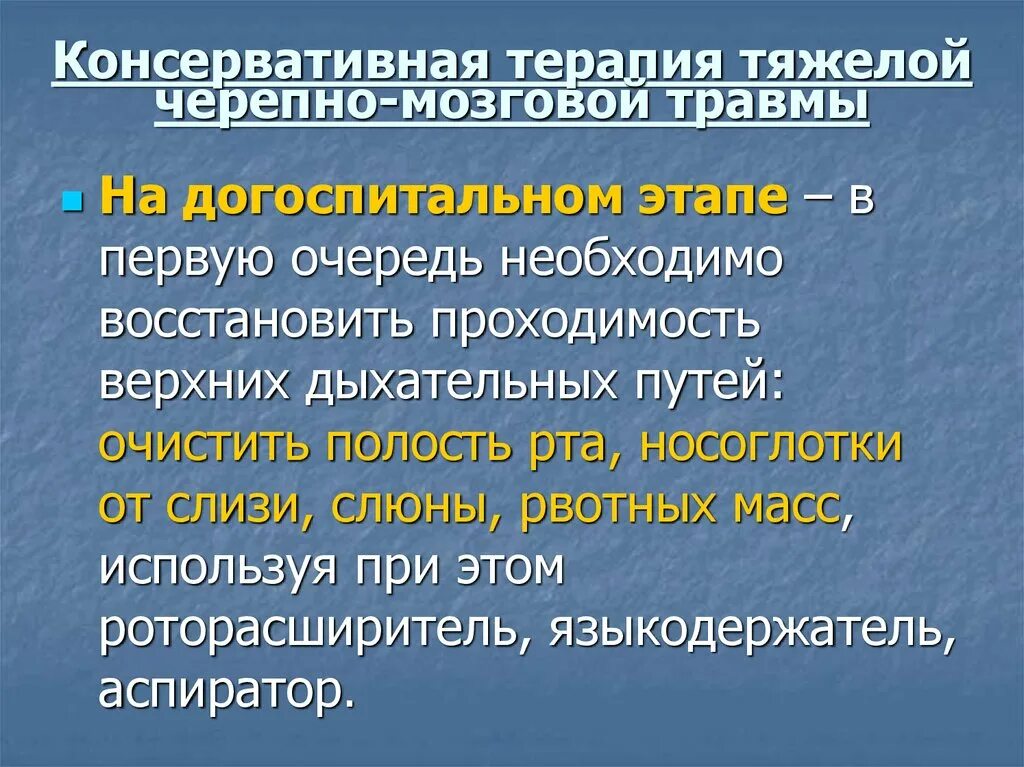 Консервативная терапия тяжелой черепно-мозговой травмы

На догоспитальном этапе – в первую очередь необходимо восстановить проходимость верхних дыхательных путей: очистить полость рта, носоглотки от слизи, слюны, рвотных масс, используя при этом роторасширитель, языкодержатель, аспиратор.